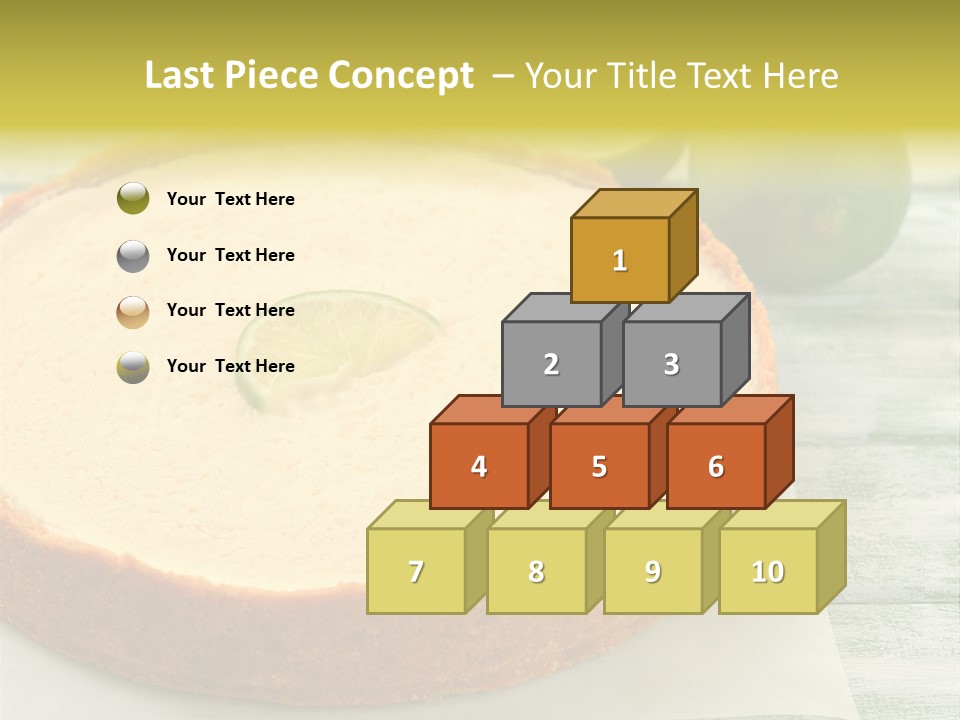 Last Piece Concept – Your Title Text Here

Your Text Here

Your Text Here

Your Text Here

Your Text Here

1

2 3

4 5 6

7 8 9 10